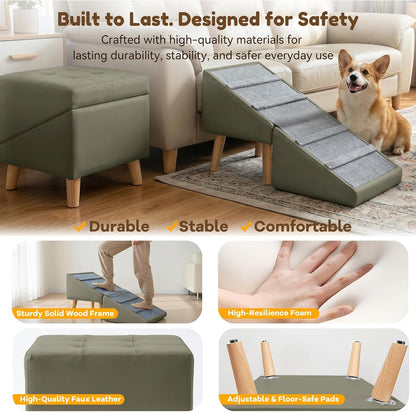 Built to Last. Designed for Safety

Crafted with high-quality materials for lasting durability, stability, and safer everyday use

✓Durable ✓Stable ✓Comfortable

Sturdy Solid Wood Frame

High-Resilience Foam

High-Quality Faux Leather

Adjustable & Floor-Safe Pads